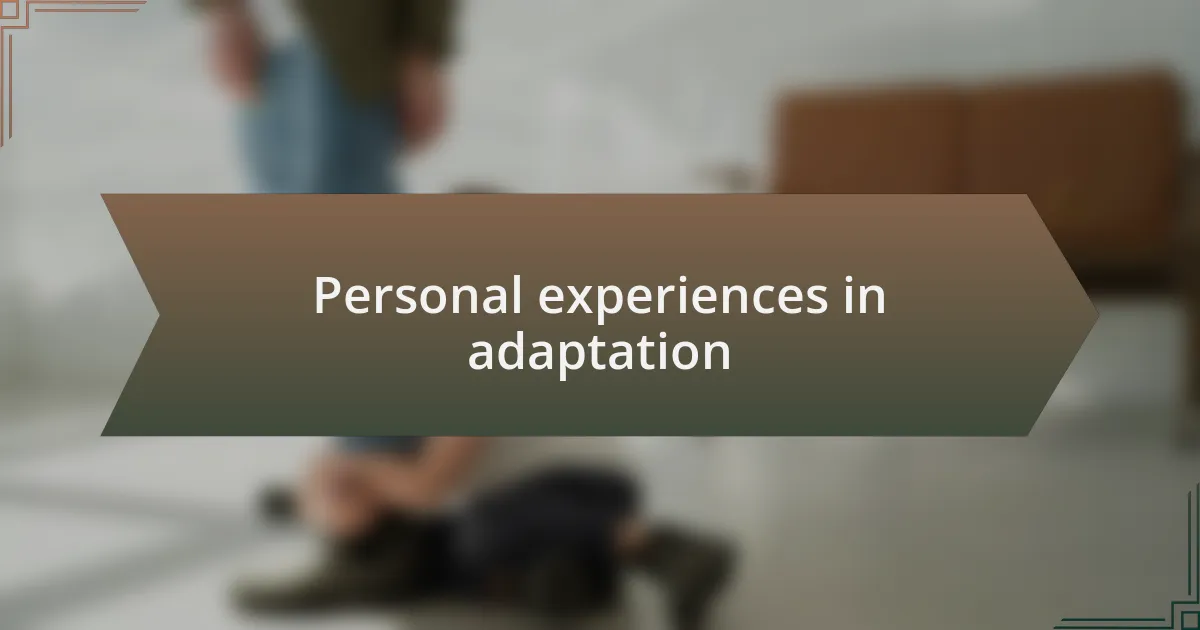 Personal experiences in adaptation